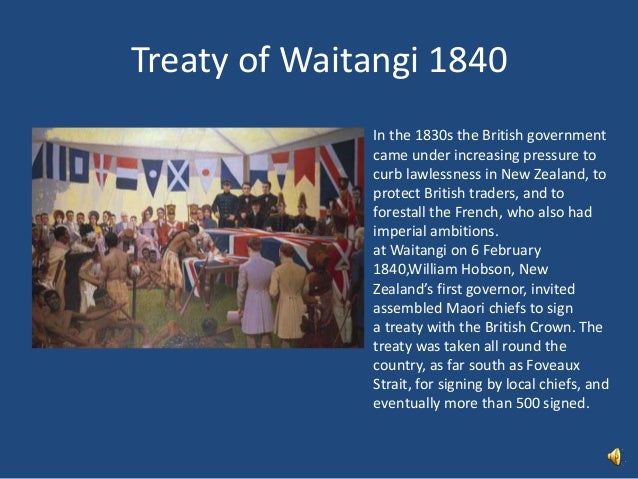 Treaty of Waitangi 1840

In the 1830s the British government came under increasing pressure to curb lawlessness in New Zealand, to protect British traders, and to forestall the French, who also had imperial ambitions.
at Waitangi on 6 February 1840,William Hobson, New Zealand's first governor, invited assembled Maori chiefs to sign a treaty with the British Crown. The treaty was taken all round the country, as far south as Foveaux Strait, for signing by local chiefs, and eventually more than 500 signed.